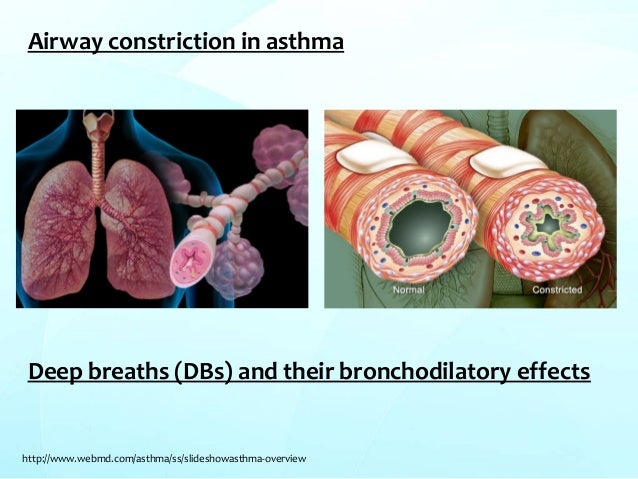 Airway constriction in asthma

Normal

Constricted

Deep breaths (DBs) and their bronchodilatory effects

http://www.webmd.com/asthma/ss/slideshowasthma-overview